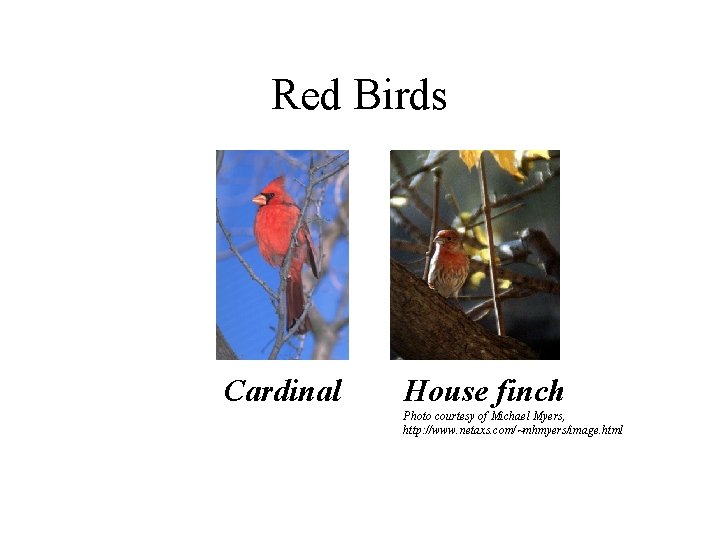 Red Birds

Cardinal

House finch

Photo courtesy of Michael Myers, http://www.netaxs.com/~mhmyers/image.html